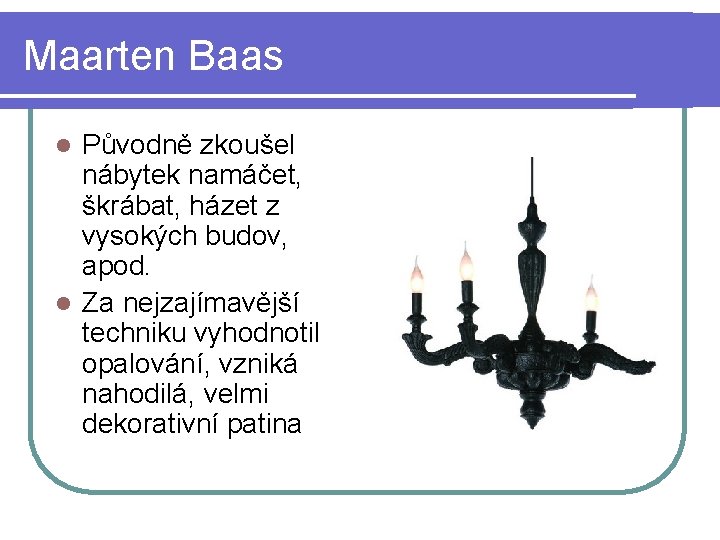 Maarten Baas

• Původně zkoušel nábytek namáčet, škrábat, házet z vysokých budov, apod.
• Za nejzajímavější techniku vyhodnotil opalování, vzniká nahodilá, velmi dekorativní patina